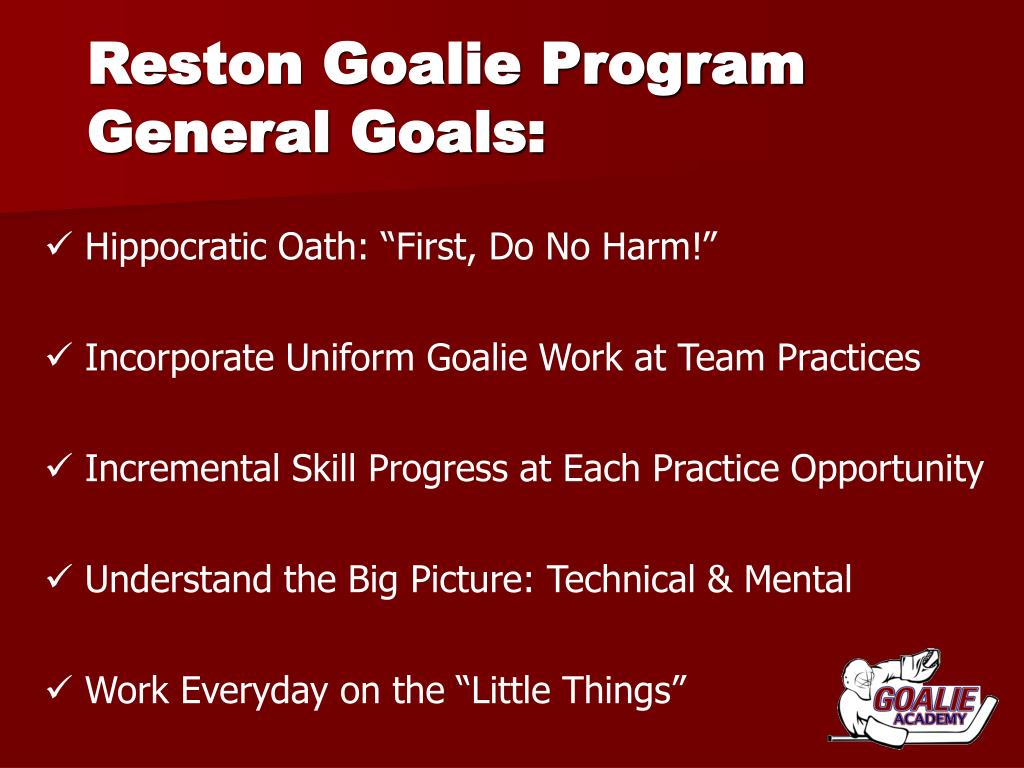 Reston Goalie Program
General Goals:

✓ Hippocratic Oath: “First, Do No Harm!”

✓ Incorporate Uniform Goalie Work at Team Practices

✓ Incremental Skill Progress at Each Practice Opportunity

✓ Understand the Big Picture: Technical & Mental

✓ Work Everyday on the “Little Things”

GOALIE ACADEMY